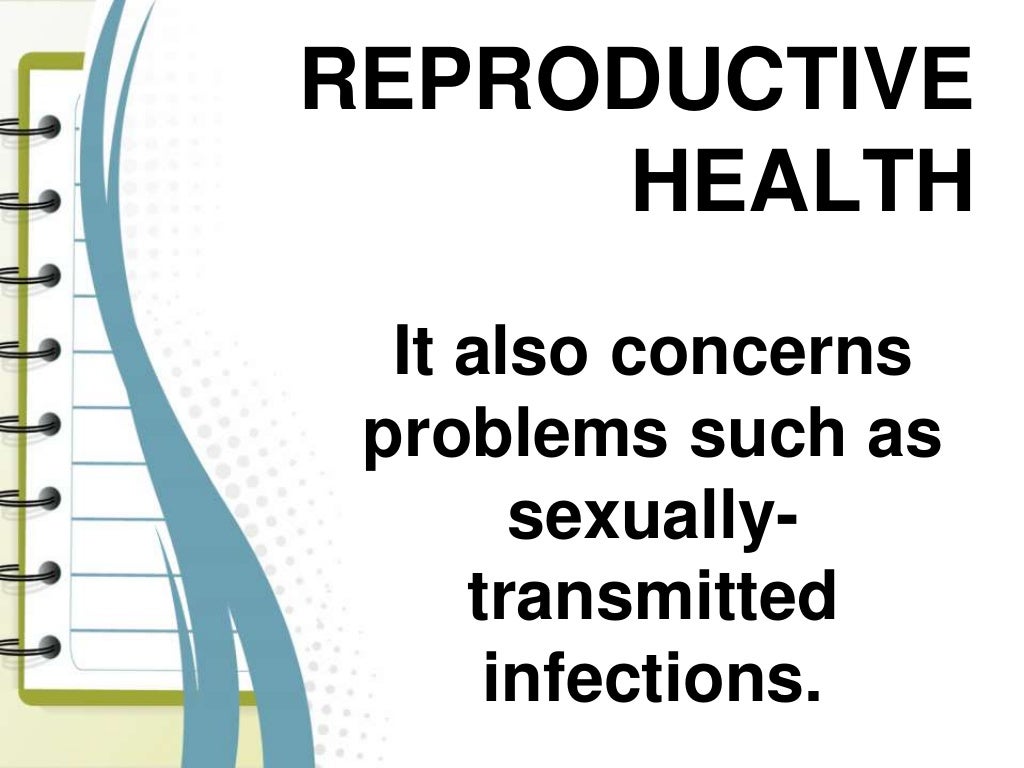 REPRODUCTIVE HEALTH

It also concerns problems such as sexually-transmitted infections.